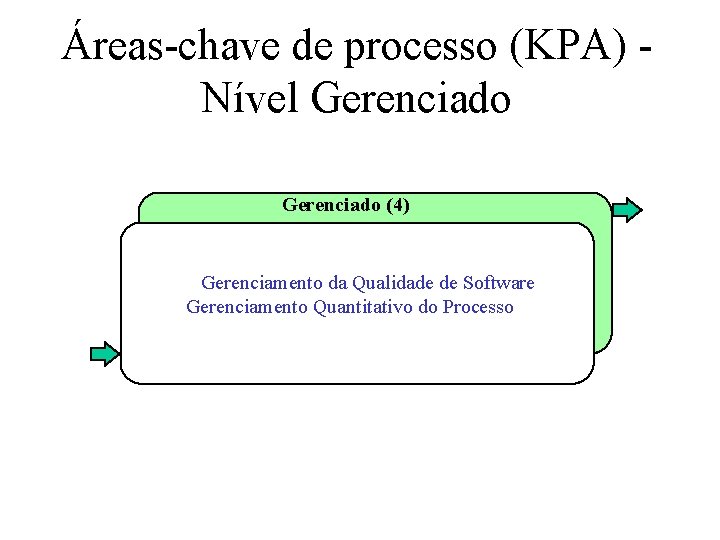 Áreas-chave de processo (KPA) - Nível Gerenciado

Gerenciado (4)

Gerenciamento da Qualidade de Software
Gerenciamento Quantitativo do Processo